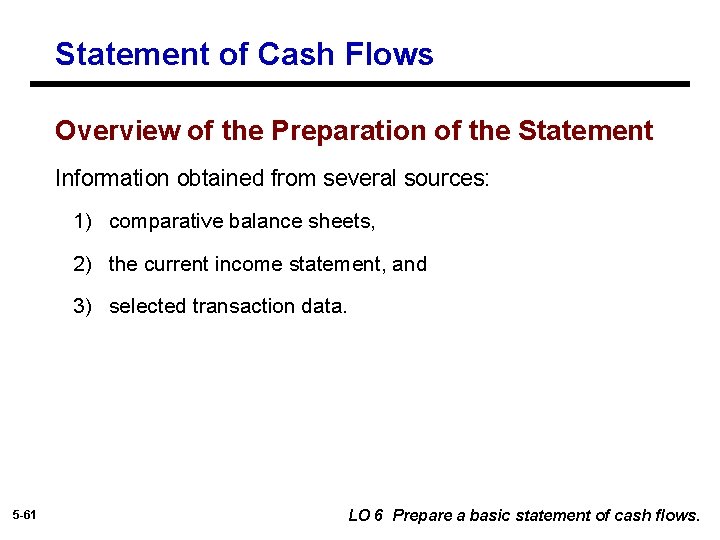 Statement of Cash Flows

Overview of the Preparation of the Statement

Information obtained from several sources:

1) comparative balance sheets,

2) the current income statement, and

3) selected transaction data.

5-61

LO 6 Prepare a basic statement of cash flows.